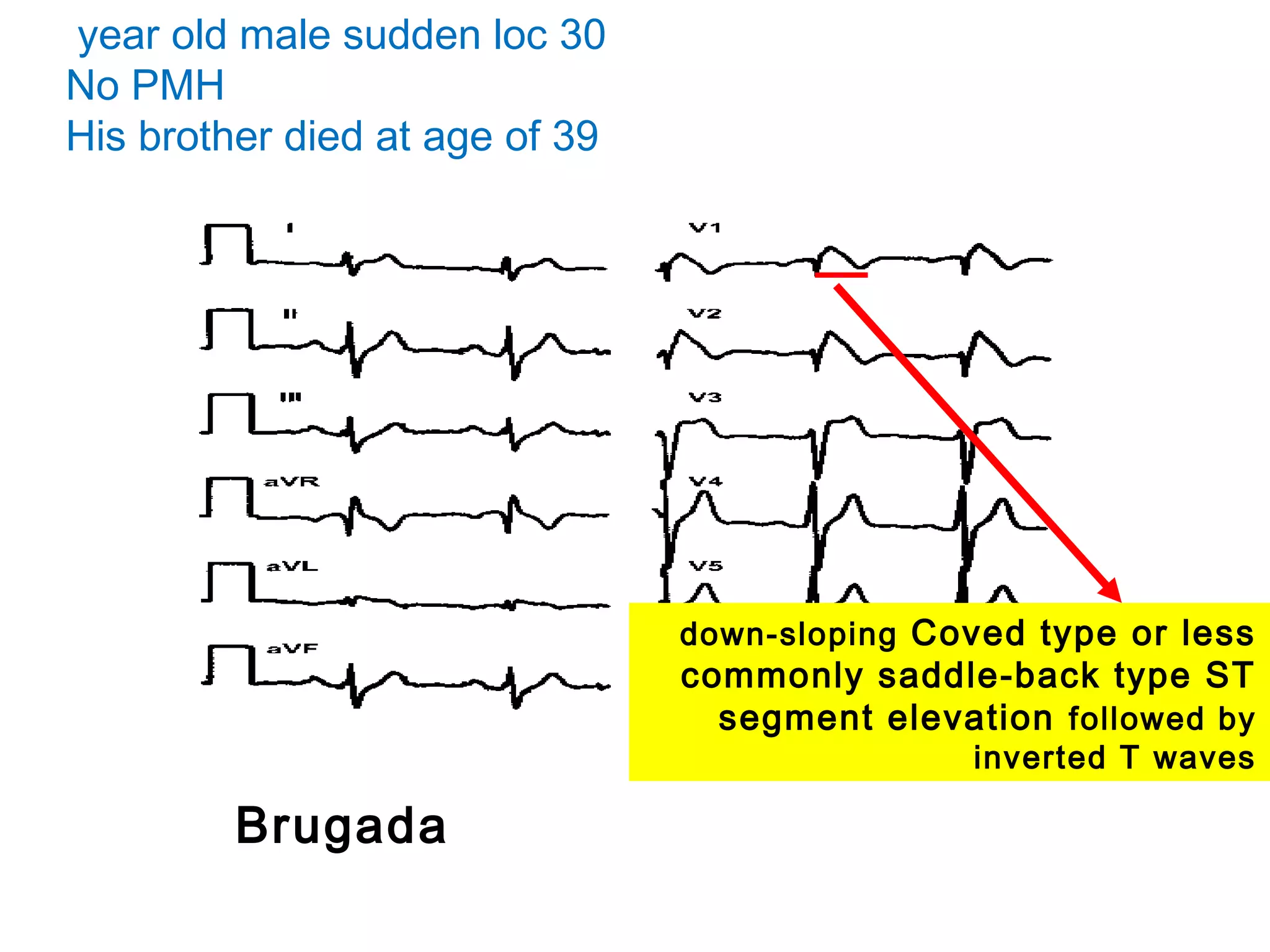 year old male sudden loc 30
No PMH
His brother died at age of 39

I
II
III
aVR
aVL
aVF
V1
V2
V3
V4
V5

down-sloping Coved type or less commonly saddle-back type ST segment elevation followed by inverted T waves

Brugada